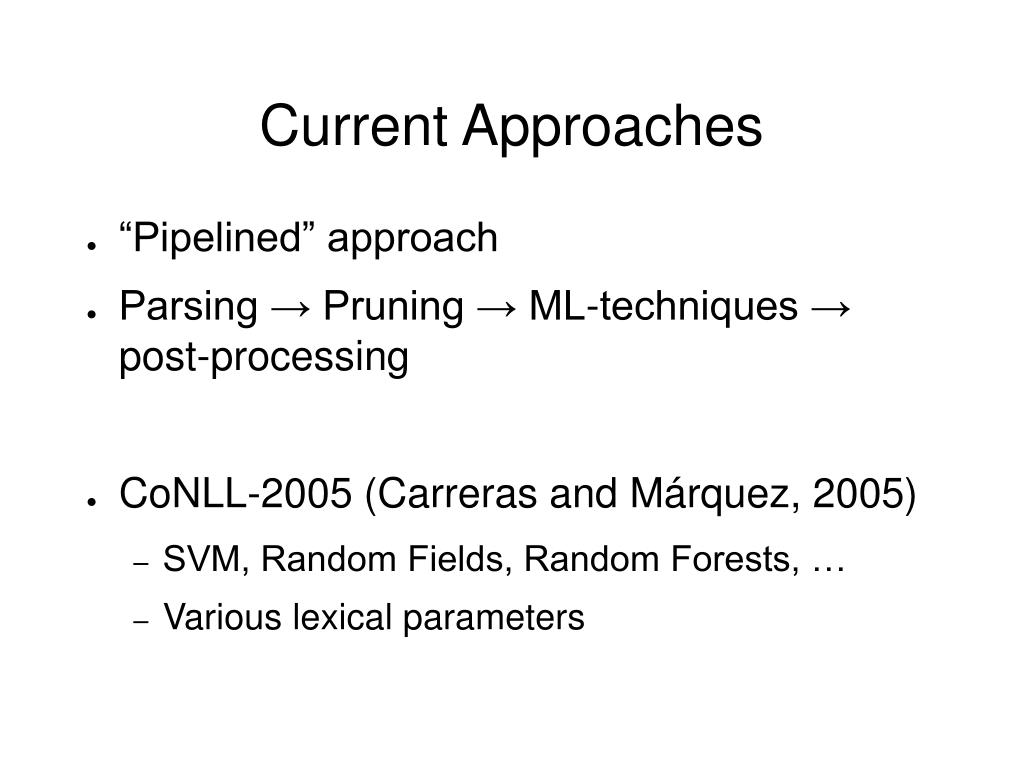 Current Approaches

● “Pipelined” approach

● Parsing → Pruning → ML-techniques → post-processing

● CoNLL-2005 (Carreras and Márquez, 2005)

– SVM, Random Fields, Random Forests, …

– Various lexical parameters